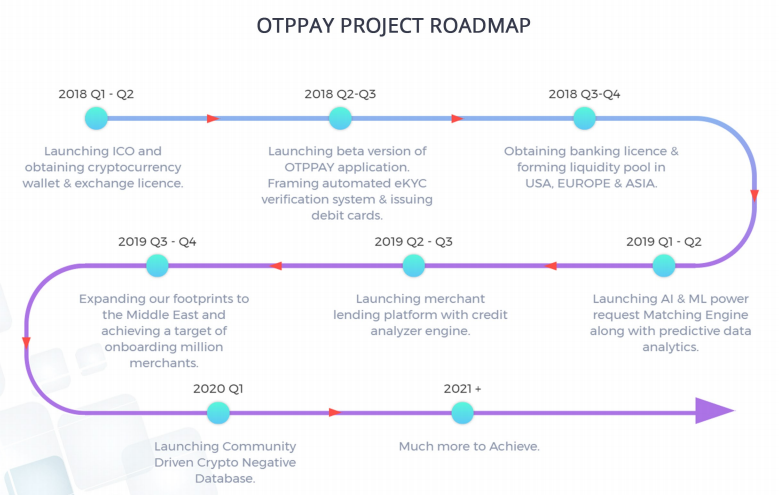 OTPPAY PROJECT ROADMAP

2018 Q1 - Q2

Launching ICO and obtaining cryptocurrency wallet & exchange licence.

2018 Q2-Q3

Launching beta version of OTPPAY application. Framing automated eKYC verification system & issuing debit cards.

2018 Q3-Q4

Obtaining banking licence & forming liquidity pool in USA, EUROPE & ASIA.

2019 Q1 - Q2

Launching AI & ML power request Matching Engine along with predictive data analytics.

2019 Q2 - Q3

Launching merchant lending platform with credit analyzer engine.

2019 Q3 - Q4

Expanding our footprints to the Middle East and achieving a target of onboarding million merchants.

2020 Q1

Launching Community Driven Crypto Negative Database.

2021 +

Much more to Achieve.